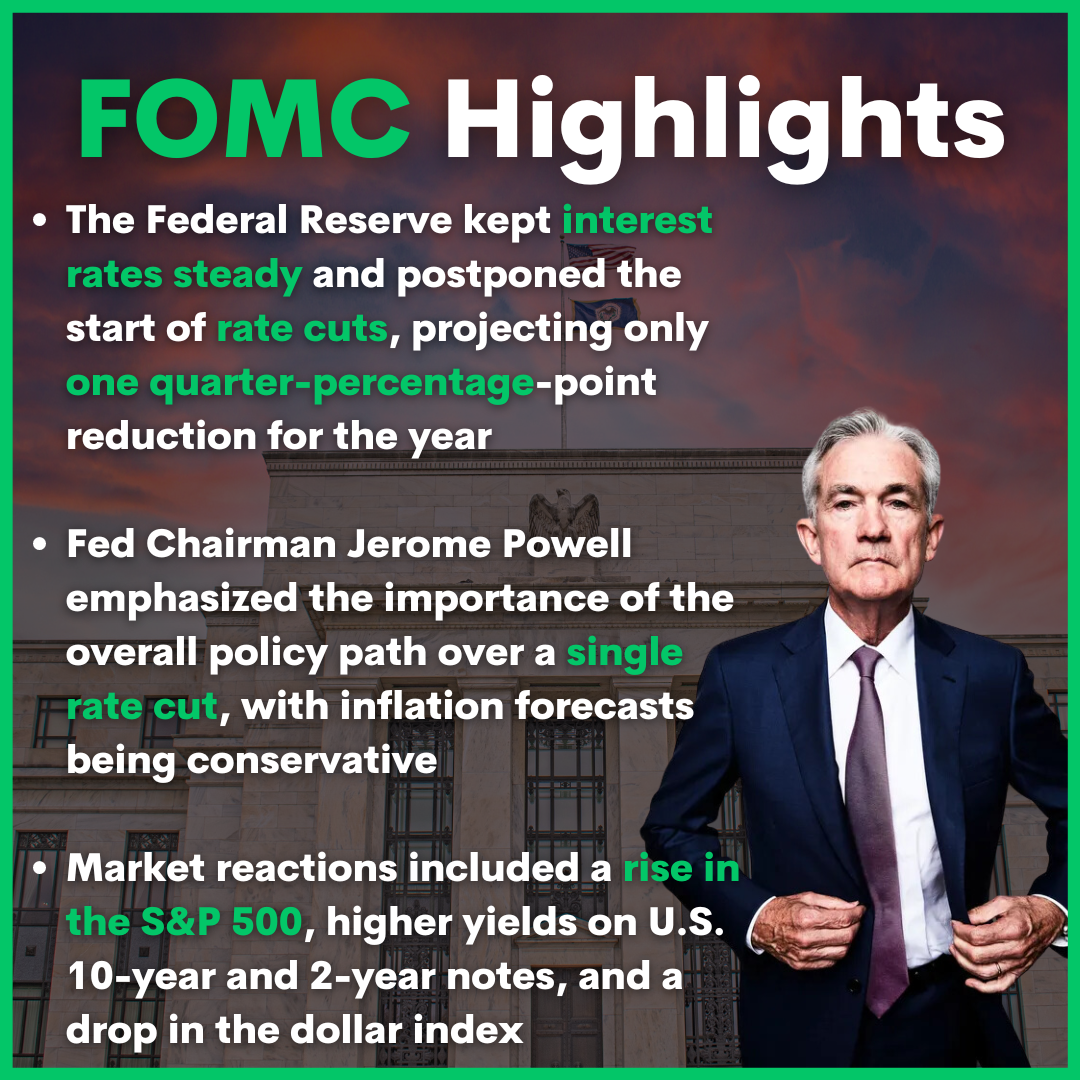 FOMC Highlights

• The Federal Reserve kept interest rates steady and postponed the start of rate cuts, projecting only one quarter-percentage-point reduction for the year

• Fed Chairman Jerome Powell emphasized the importance of the overall policy path over a single rate cut, with inflation forecasts being conservative

• Market reactions included a rise in the S&P 500, higher yields on U.S. 10-year and 2-year notes, and a drop in the dollar index